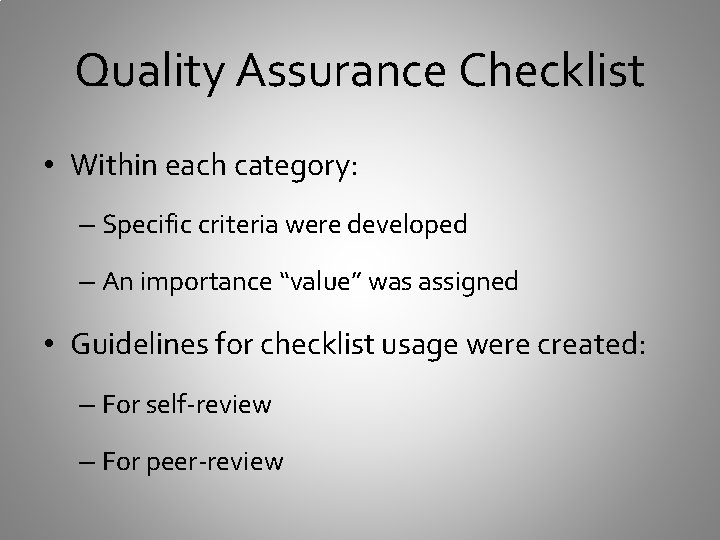 Quality Assurance Checklist

• Within each category:

– Specific criteria were developed

– An importance “value” was assigned

• Guidelines for checklist usage were created:

– For self-review

– For peer-review